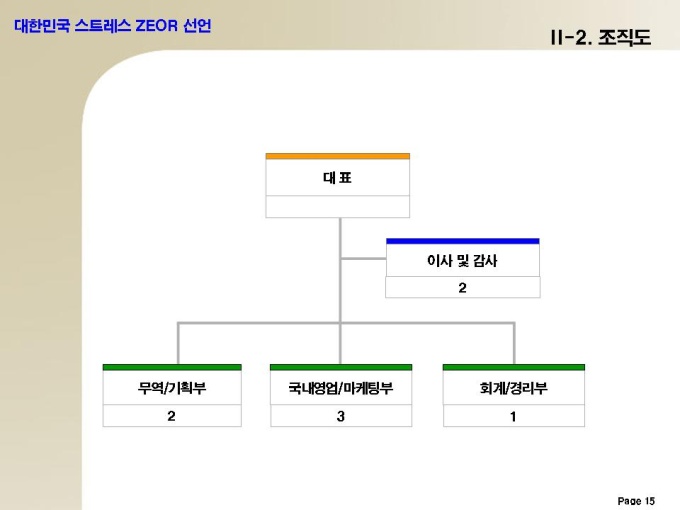 대한민국 스트레스 ZEOR 선언

II-2. 조직도

대 표

이사 및 감사

2

무역/기획부

2

국내영업/마케팅부

3

회계/경리부

1

Page 15